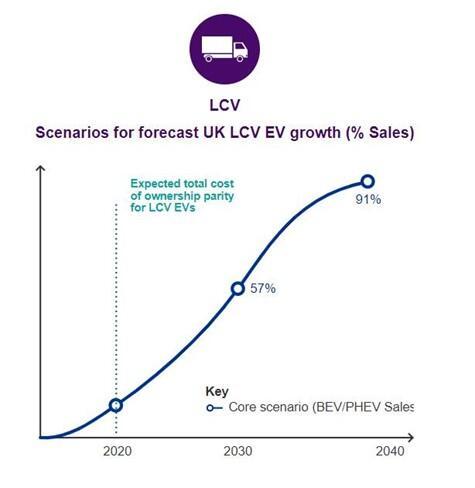 LCV

Scenarios for forecast UK LCV EV growth (% Sales)

Expected total cost of ownership parity for LCV EVs

91%

57%

Key
Core scenario (BEV/PHEV Sales

2020
2030
2040